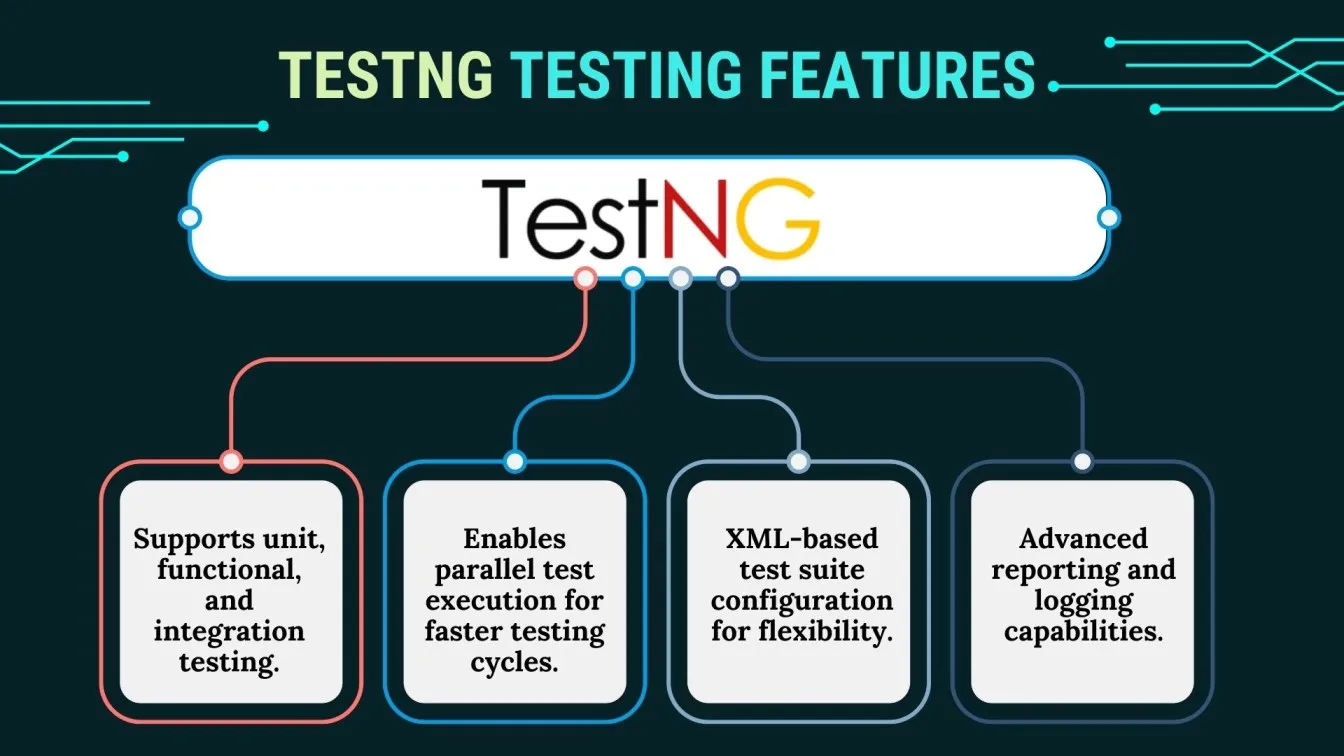 TESTNG TESTING FEATURES

TestNG

Supports unit, functional, and integration testing.

Enables parallel test execution for faster testing cycles.

XML-based test suite configuration for flexibility.

Advanced reporting and logging capabilities.